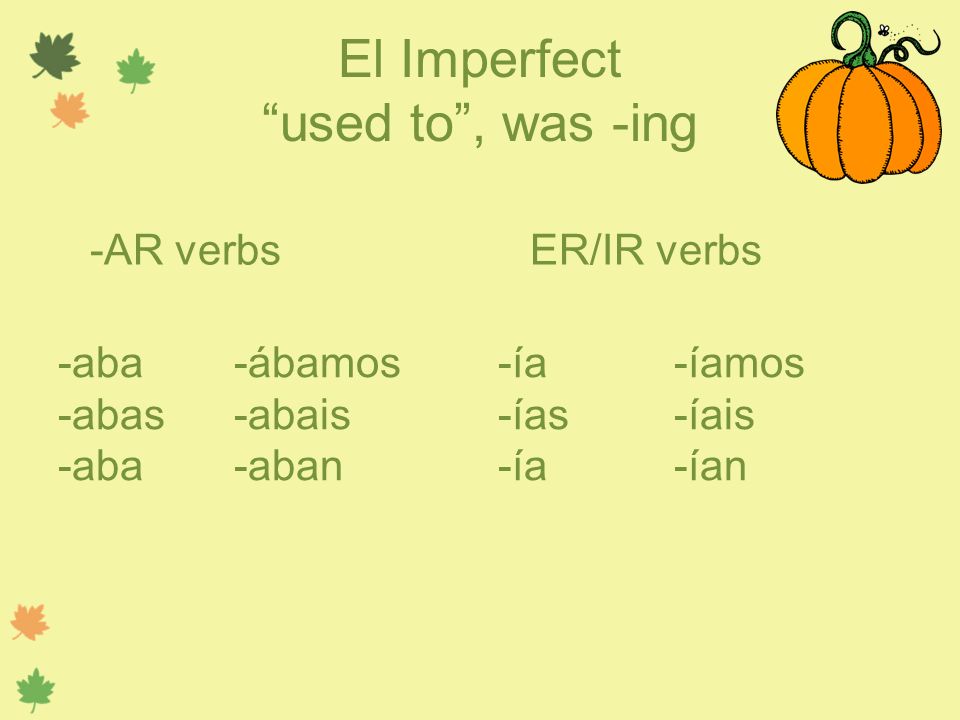 El Imperfect
“used to”, was -ing

-AR verbs

-aba -ábamos
-abas -abais
-aba -aban

ER/IR verbs

-ía -íamos
-ías -íais
-ía -ían